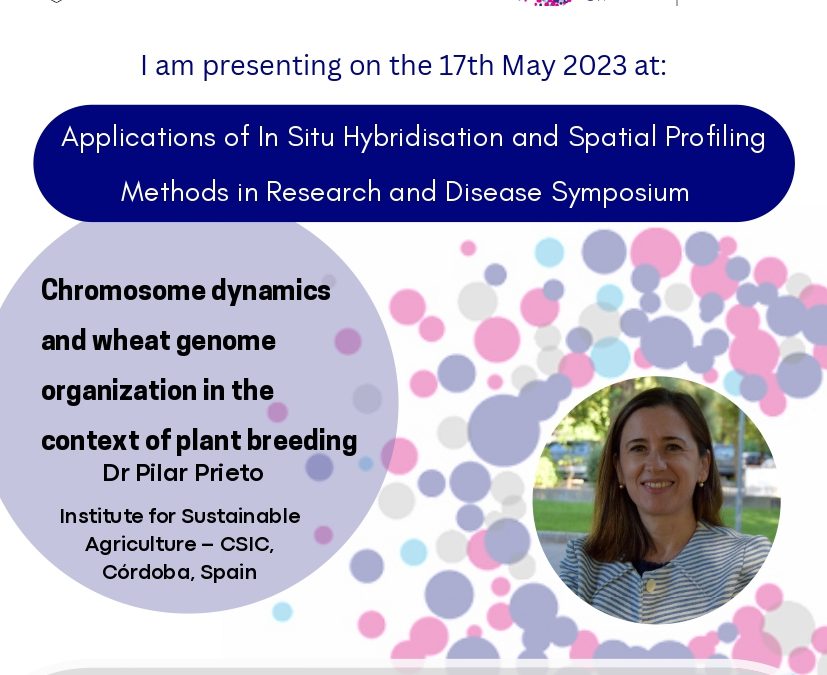 I am presenting on the 17th May 2023 at:

Applications of In Situ Hybridisation and Spatial Profiling Methods in Research and Disease Symposium

Chromosome dynamics and wheat genome organization in the context of plant breeding

Dr Pilar Prieto

Institute for Sustainable Agriculture – CSIC, Córdoba, Spain